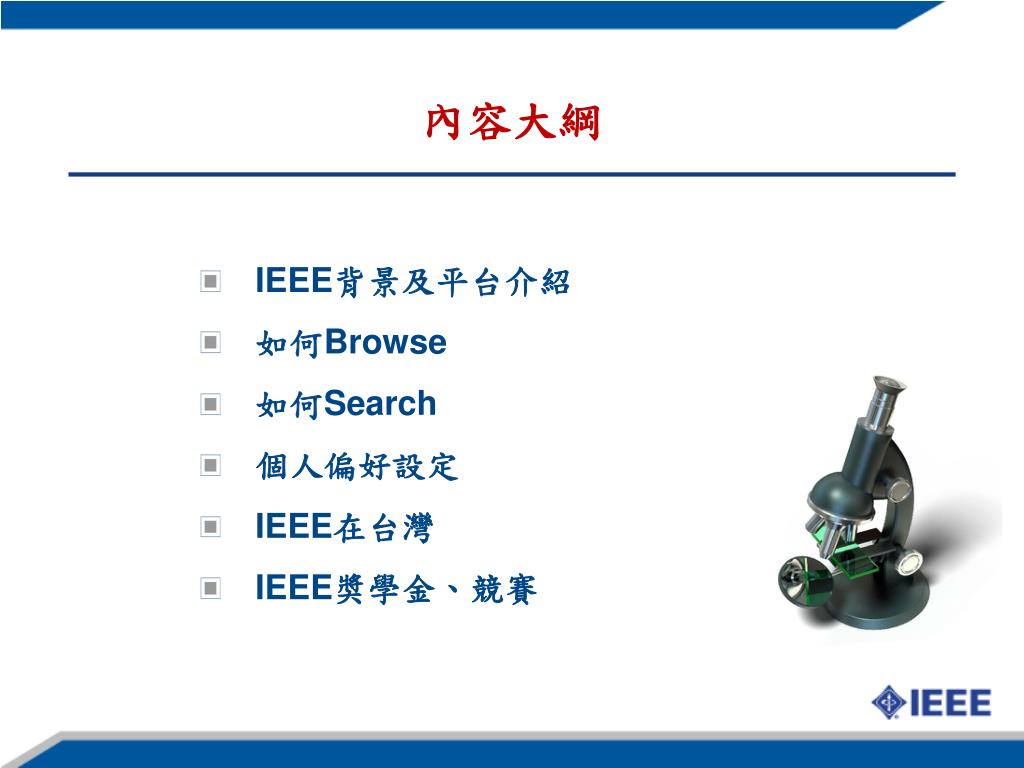 內容大綱

IEEE背景及平台介紹

如何Browse

如何Search

個人偏好設定

IEEE在台灣

IEEE獎學金、競賽

IEEE